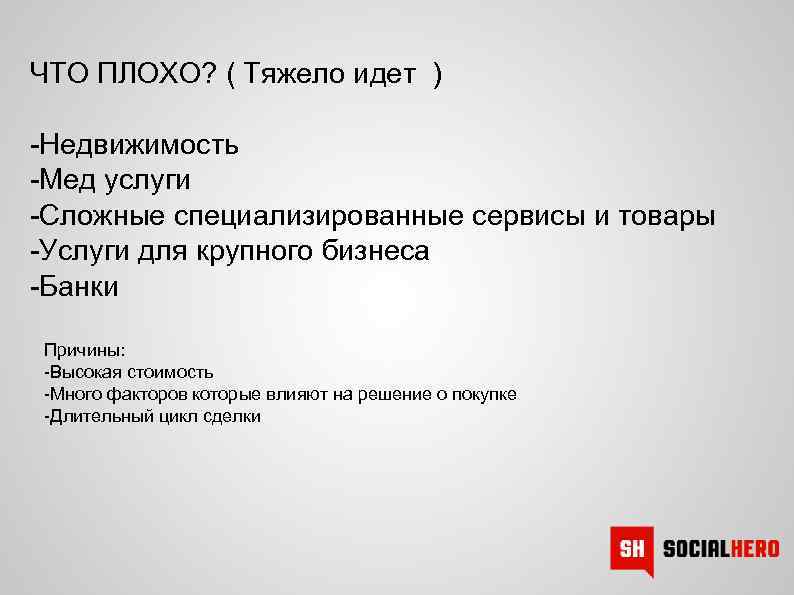 ЧТО ПЛОХО? ( Тяжело идет )

-Недвижимость
-Мед услуги
-Сложные специализированные сервисы и товары
-Услуги для крупного бизнеса
-Банки

Причины:
-Высокая стоимость
-Много факторов которые влияют на решение о покупке
-Длительный цикл сделки

SH SOCIALHERO